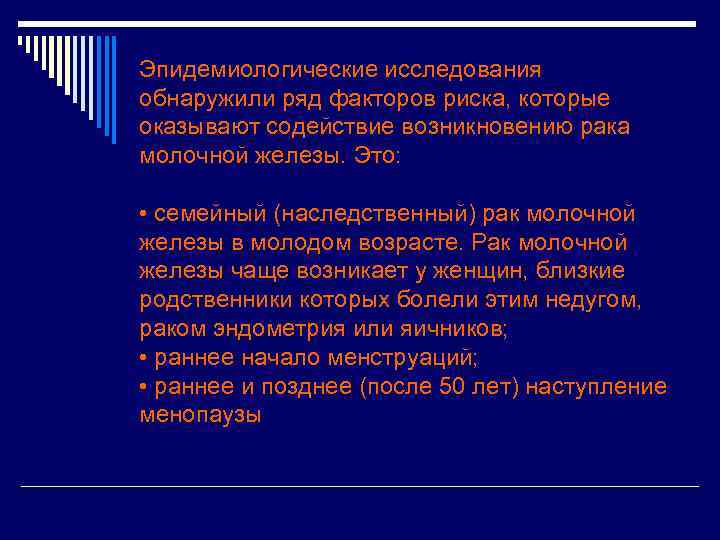 Эпидемиологические исследования обнаружили ряд факторов риска, которые оказывают содействие возникновению рака молочной железы. Это:

• семейный (наследственный) рак молочной железы в молодом возрасте. Рак молочной железы чаще возникает у женщин, близкие родственники которых болели этим недугом, раком эндометрия или яичников;
• раннее начало менструаций;
• раннее и позднее (после 50 лет) наступление менопаузы